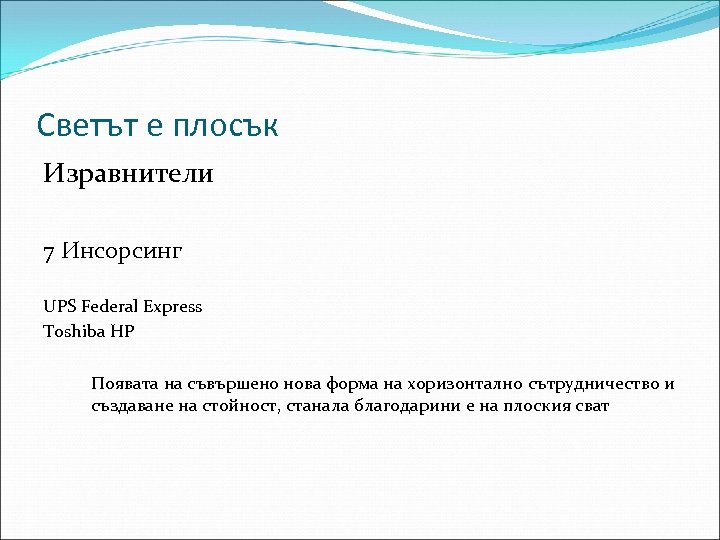 Светът е плосък

Изравнители

7 Инсорсинг

UPS Federal Express
Toshiba HP

Появата на съвършено нова форма на хоризонтално сътрудничество и създаване на стойност, станала благодарини е на плоския сват